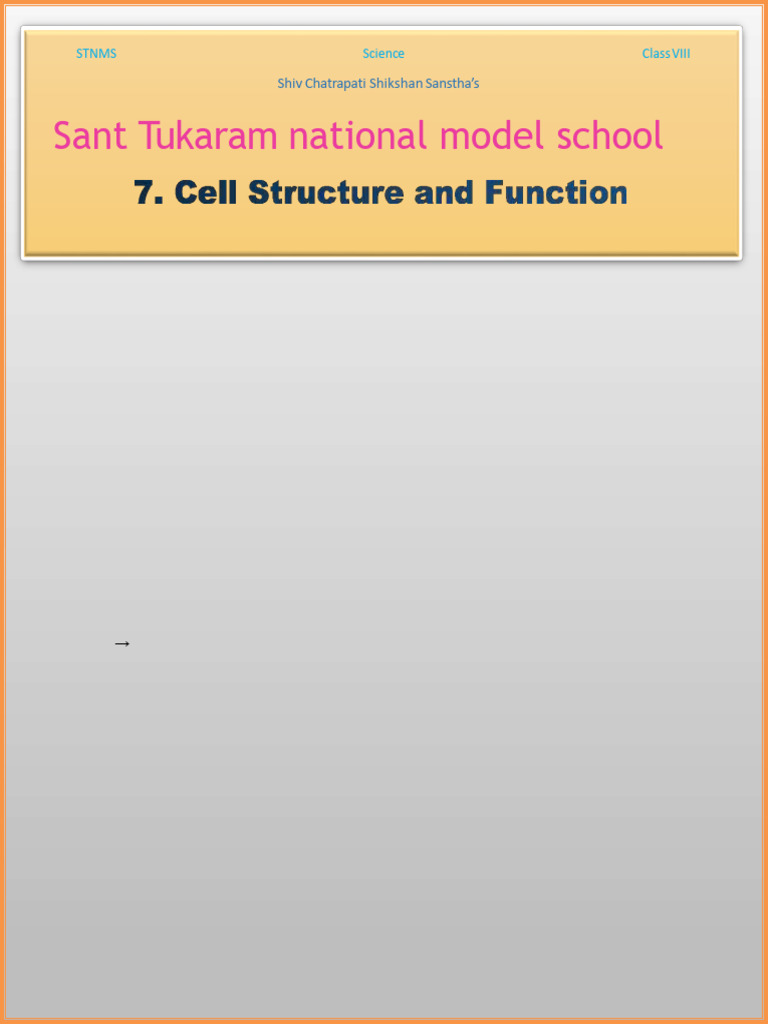 STNMS Science Class VIII

Shiv Chatrapati Shikshan Sanstha's

Sant Tukaram national model school

7. Cell Structure and Function

→